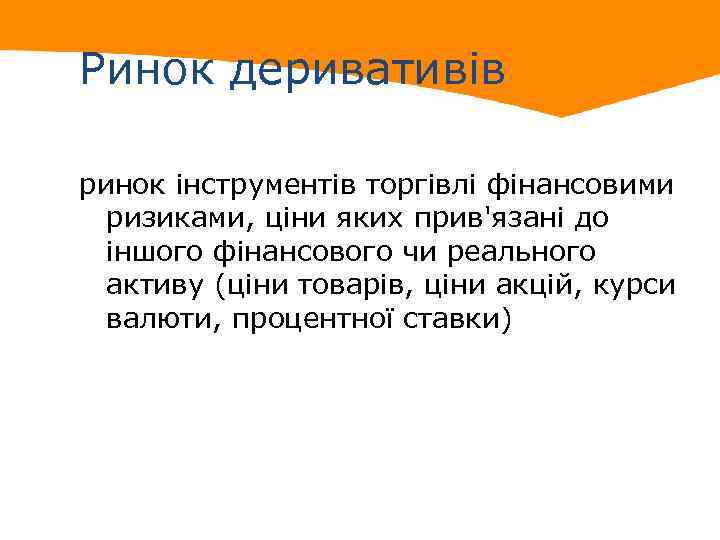 Ринок деривативів

ринок інструментів торгівлі фінансовими ризиками, ціни яких прив'язані до іншого фінансового чи реального активу (ціни товарів, ціни акцій, курси валюти, процентної ставки)